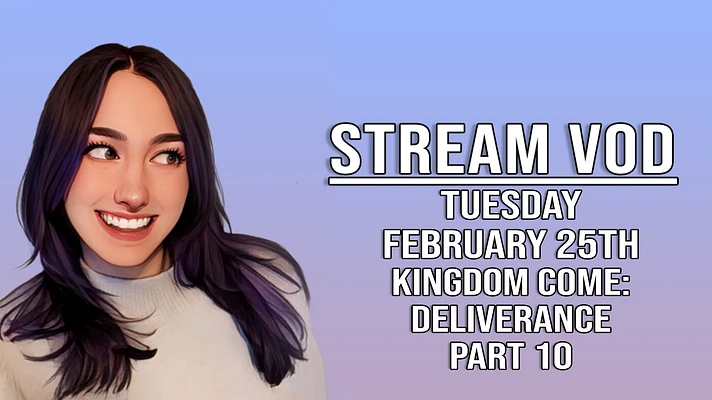 STREAM VOD
TUESDAY
FEBRUARY 25TH
KINGDOM COME:
DELIVERANCE
PART 10